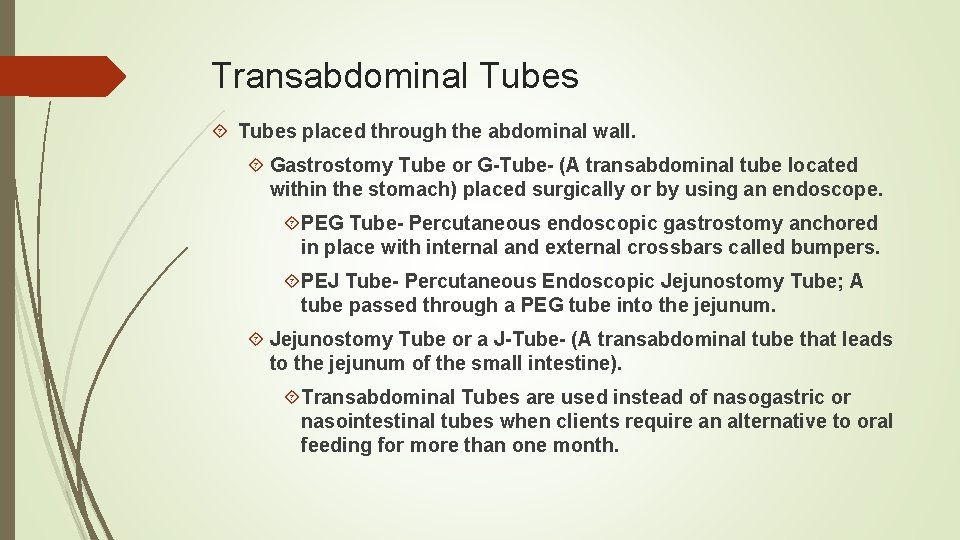 Transabdominal Tubes

Tubes placed through the abdominal wall.

Gastrostomy Tube or G-Tube- (A transabdominal tube located within the stomach) placed surgically or by using an endoscope.

PEG Tube- Percutaneous endoscopic gastrostomy anchored in place with internal and external crossbars called bumpers.

PEJ Tube- Percutaneous Endoscopic Jejunostomy Tube; A tube passed through a PEG tube into the jejunum.

Jejunostomy Tube or a J-Tube- (A transabdominal tube that leads to the jejunum of the small intestine).

Transabdominal Tubes are used instead of nasogastric or nasointestinal tubes when clients require an alternative to oral feeding for more than one month.